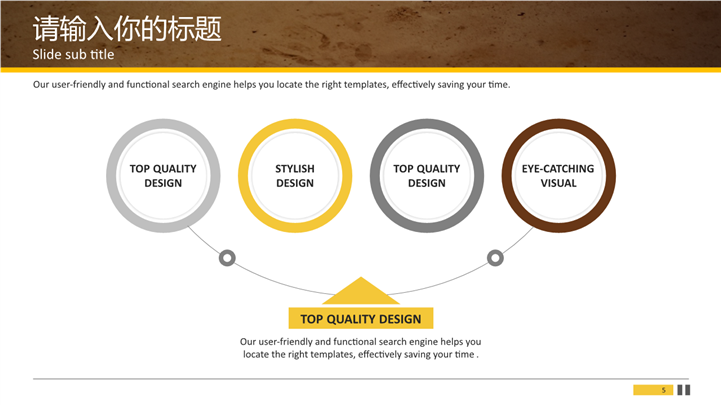 请输入你的标题
Slide sub title

Our user-friendly and functional search engine helps you locate the right templates, effectively saving your time.

TOP QUALITY DESIGN

STYLISH DESIGN

TOP QUALITY DESIGN

EYE-CATCHING VISUAL

TOP QUALITY DESIGN

Our user-friendly and functional search engine helps you locate the right templates, effectively saving your time .

5